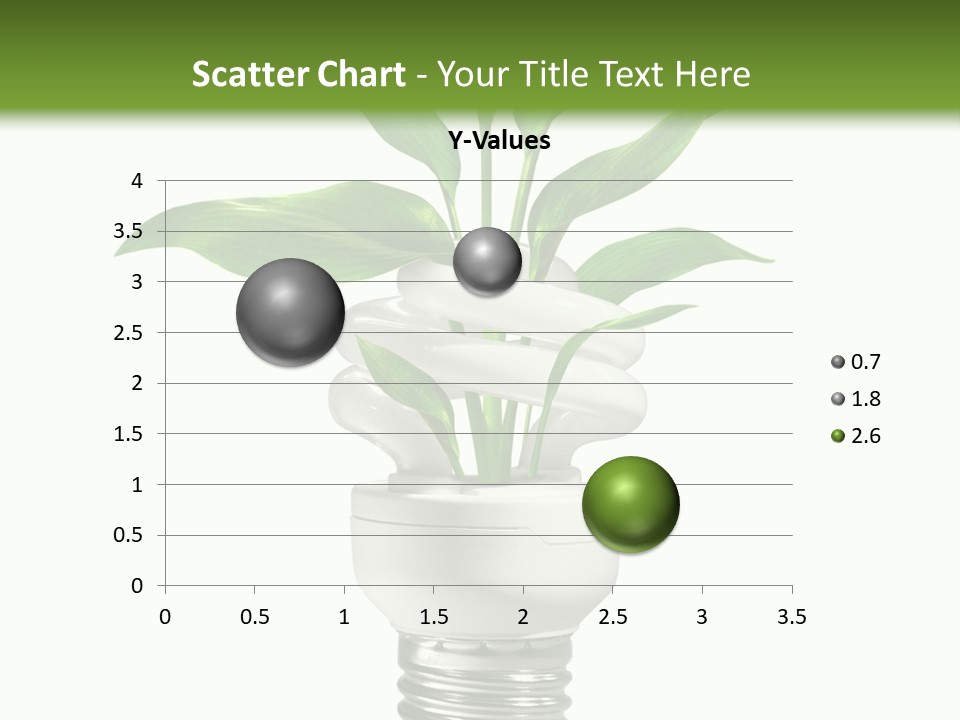 Scatter Chart - Your Title Text Here

Y-Values

4
3.5
3
2.5
2
1.5
1
0.5
0

0 0.5 1 1.5 2 2.5 3 3.5

0.7
1.8
2.6